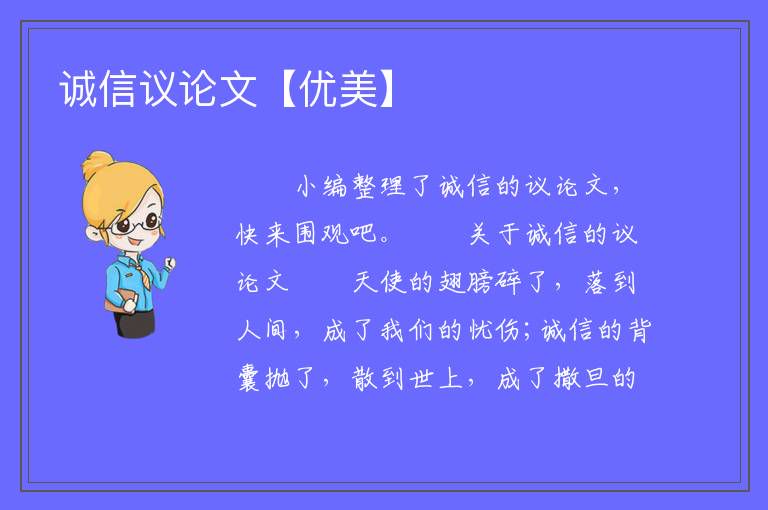 诚信议论文【优美】

小编整理了诚信的议论文，快来围观吧。　　关于诚信的议论文　　天使的翅膀碎了，落到人间，成了我们的忧伤；诚信的背囊抛了，散到世上，成了撒旦的